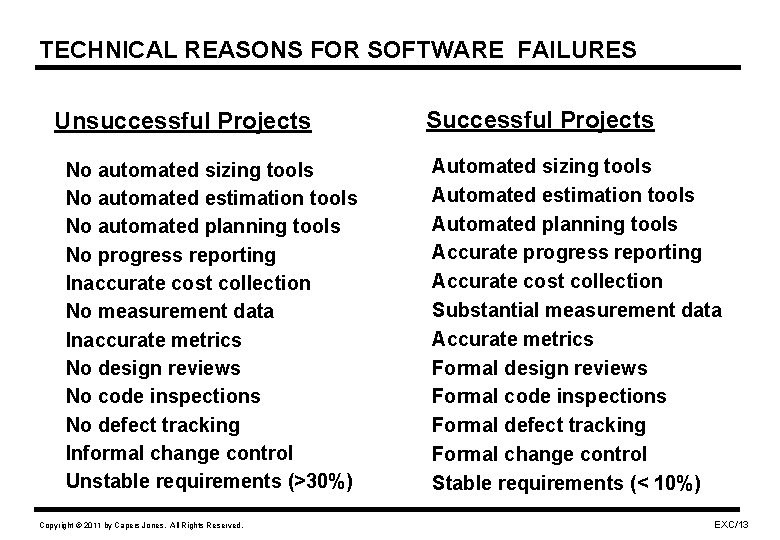 TECHNICAL REASONS FOR SOFTWARE FAILURES

Unsuccessful Projects

No automated sizing tools
No automated estimation tools
No automated planning tools
No progress reporting
Inaccurate cost collection
No measurement data
Inaccurate metrics
No design reviews
No code inspections
No defect tracking
Informal change control
Unstable requirements (>30%)

Successful Projects

Automated sizing tools
Automated estimation tools
Automated planning tools
Accurate progress reporting
Accurate cost collection
Substantial measurement data
Accurate metrics
Formal design reviews
Formal code inspections
Formal defect tracking
Formal change control
Stable requirements (< 10%)

Copyright © 2011 by Capers Jones. All Rights Reserved.

EXC/13